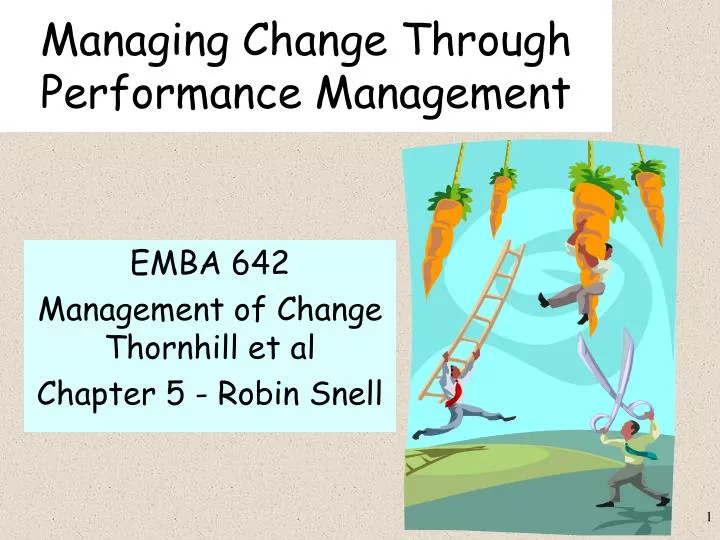 Managing Change Through Performance Management

EMBA 642
Management of Change
Thornhill et al
Chapter 5 - Robin Snell

1